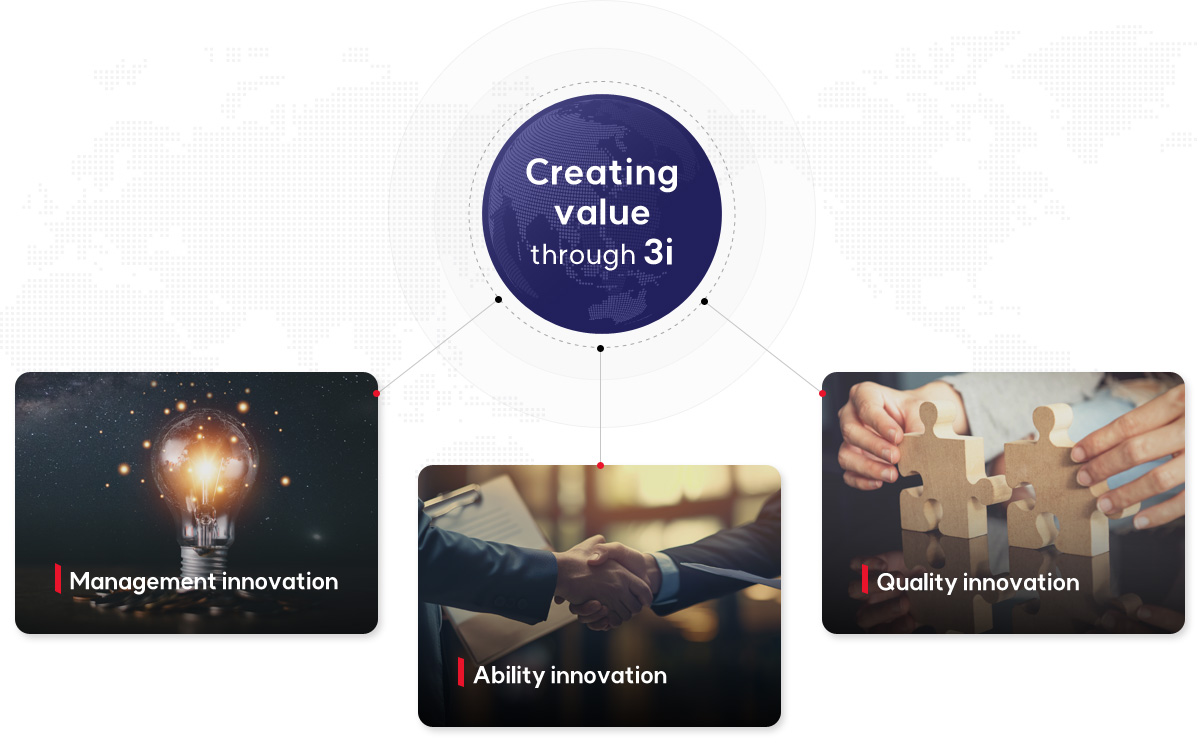 Creating value through 3i

Management innovation

Ability innovation

Quality innovation